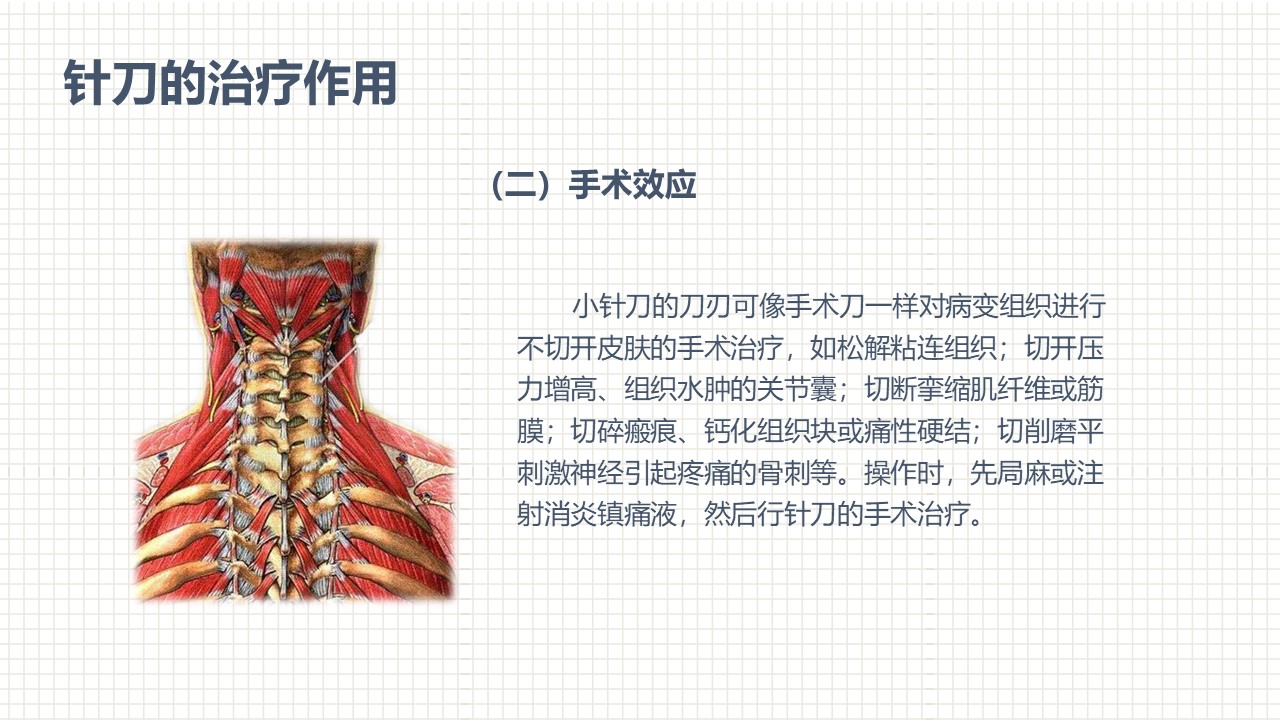 针刀的治疗作用

（二）手术效应

小针刀的刀刃可像手术刀一样对病变组织进行不切开皮肤的手术治疗，如松解粘连组织；切开压力增高、组织水肿的关节囊；切断挛缩肌纤维或筋膜；切碎瘢痕、钙化组织块或痛性硬结；切削磨平刺激神经引起疼痛的骨刺等。操作时，先局麻或注射消炎镇痛液，然后行针刀的手术治疗。